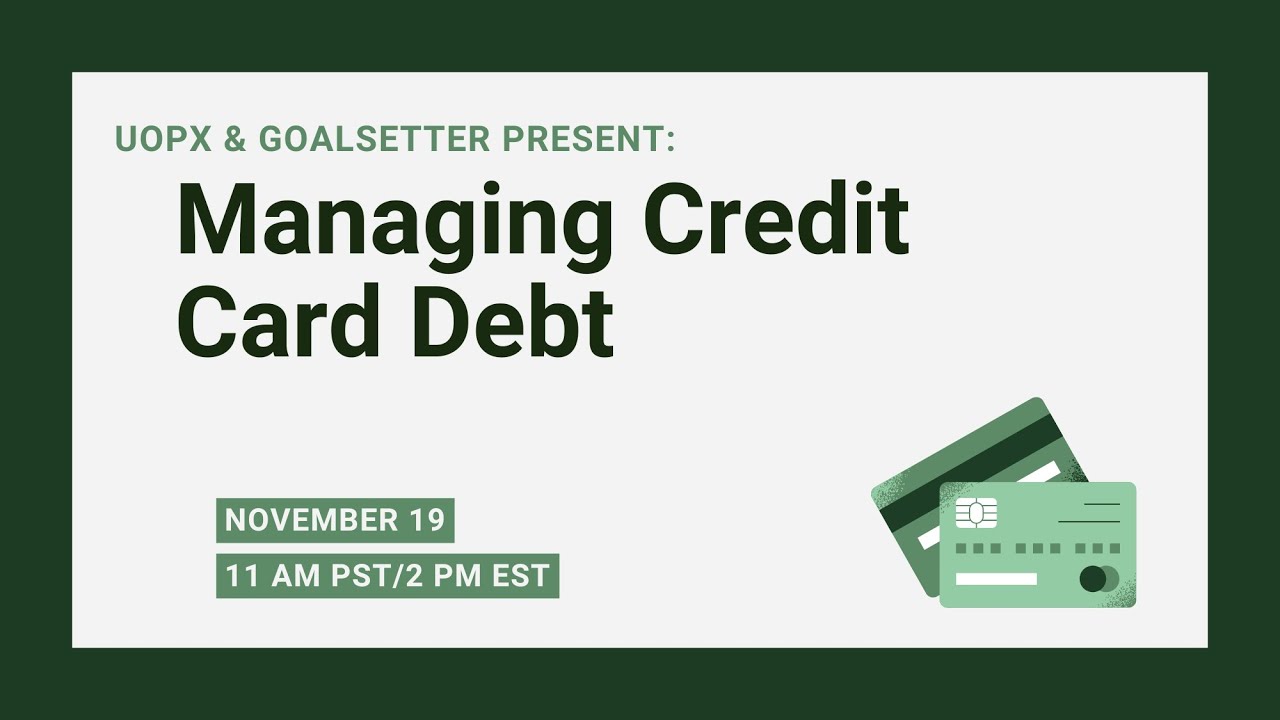 UOPX & GOALSETTER PRESENT:

Managing Credit Card Debt

NOVEMBER 19

11 AM PST/2 PM EST